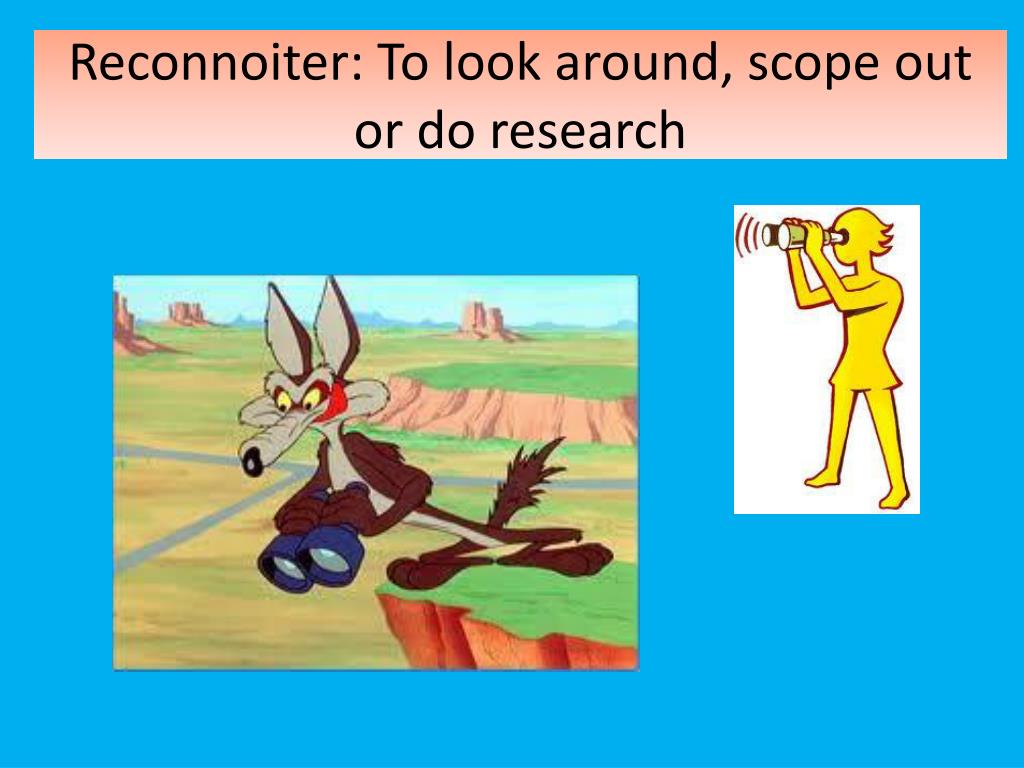 Reconnoiter: To look around, scope out or do research